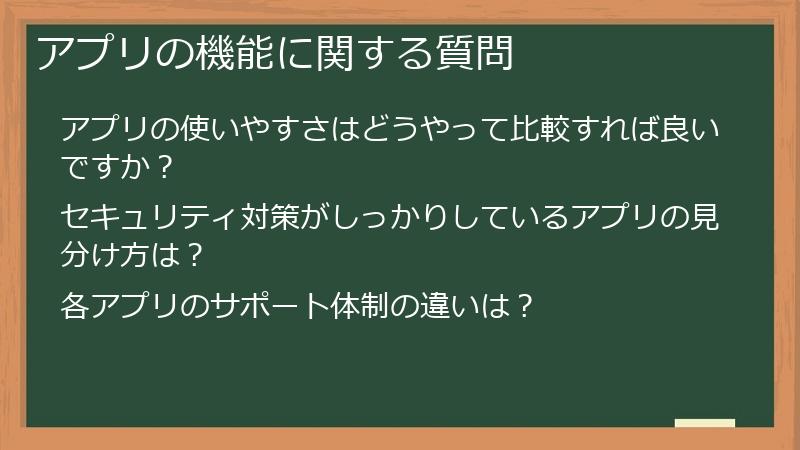 アプリの機能に関する質問

アプリの使いやすさはどうやって比較すれば良いですか？

セキュリティ対策がしっかりしているアプリの見分け方は？

各アプリのサポート体制の違いは？